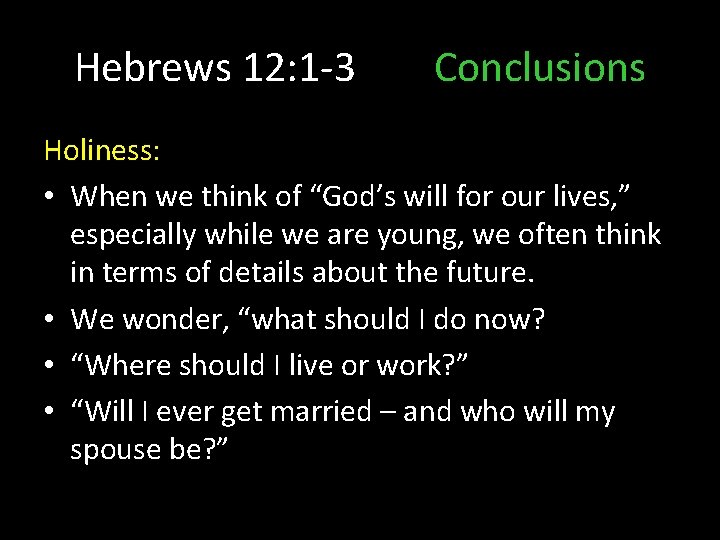 Hebrews 12:1-3 Conclusions

Holiness:

• When we think of “God’s will for our lives,” especially while we are young, we often think in terms of details about the future.
• We wonder, “what should I do now?
• “Where should I live or work?”
• “Will I ever get married – and who will my spouse be?”